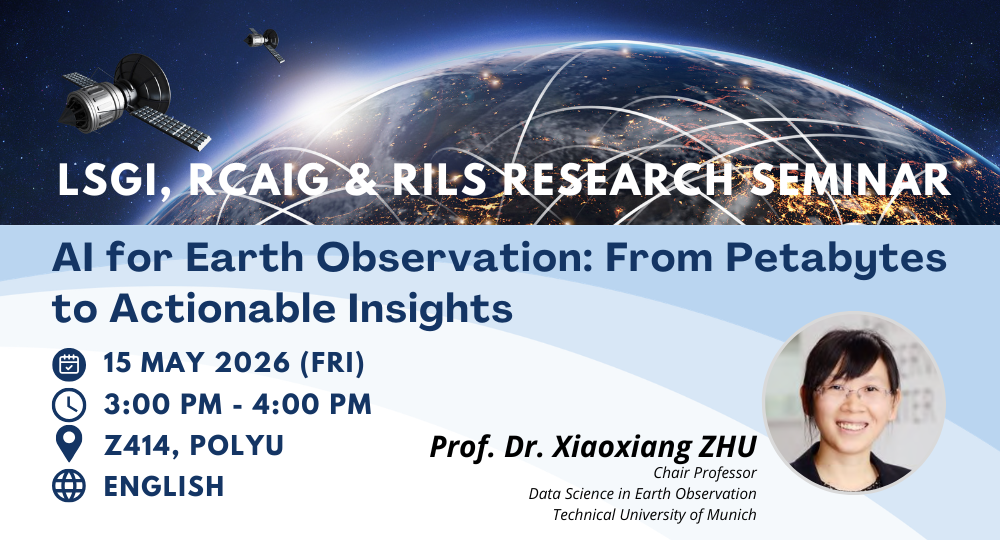 LSGI, RCAIG & RILS RESEARCH SEMINAR

AI for Earth Observation: From Petabytes to Actionable Insights

15 MAY 2026 (FRI)

3:00 PM - 4:00 PM

Z414, POLYU

ENGLISH

Prof. Dr. Xiaoxiang ZHU
Chair Professor
Data Science in Earth Observation
Technical University of Munich